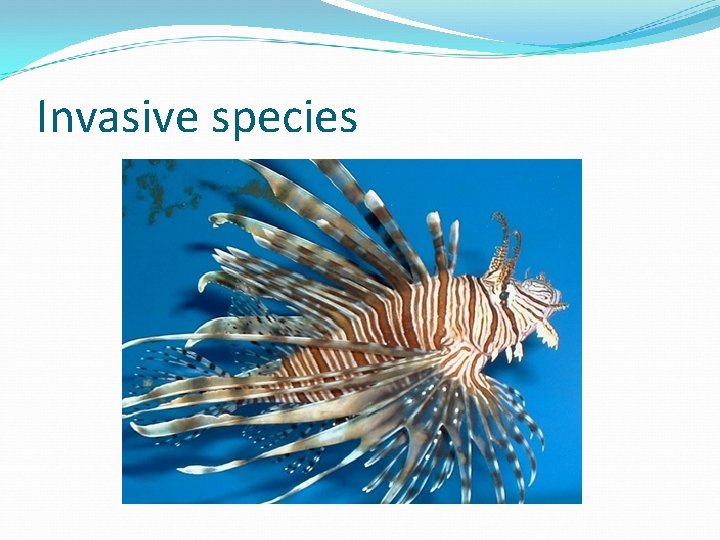 Invasive species